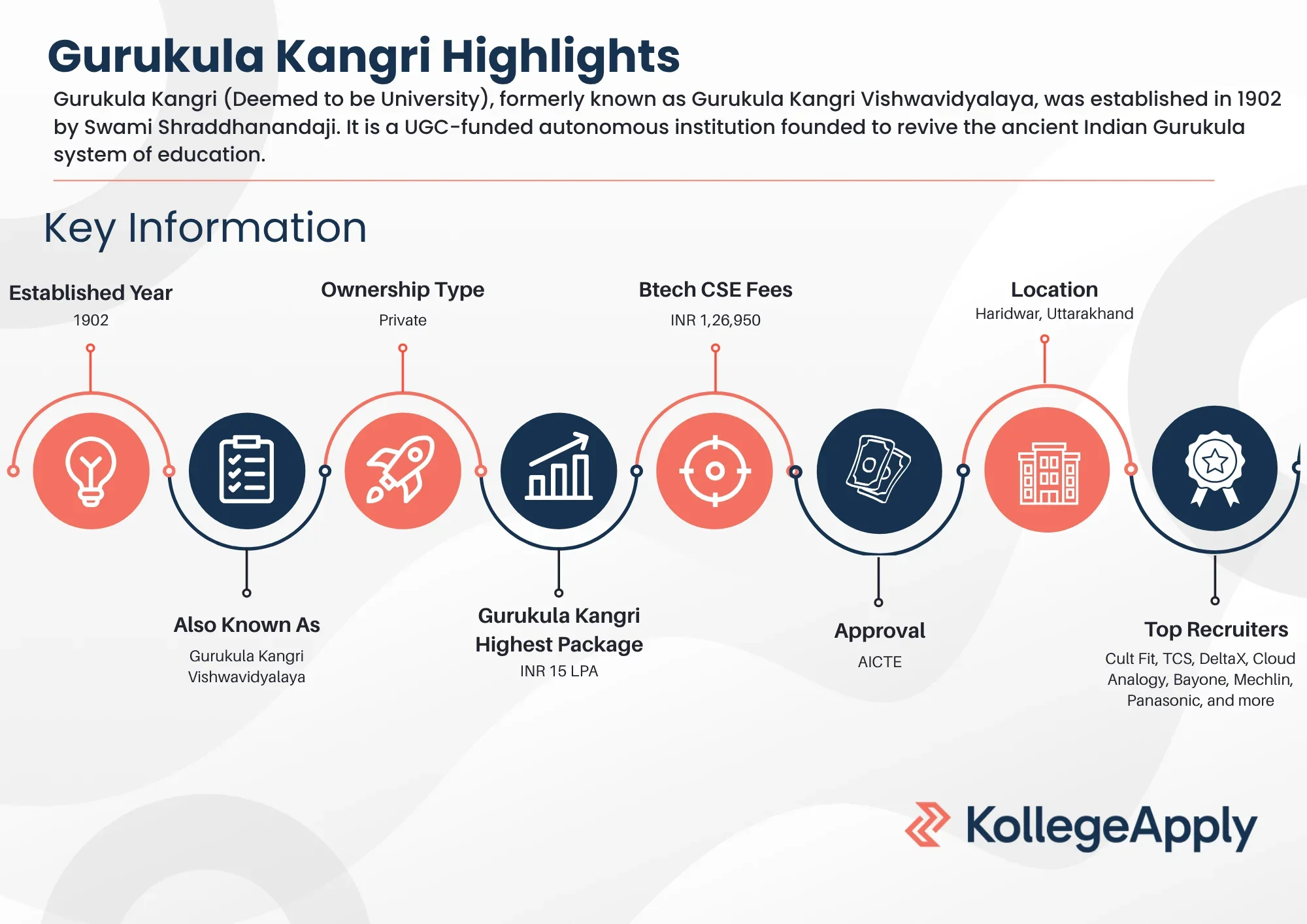 Gurukula Kangri Highlights

Gurukula Kangri (Deemed to be University), formerly known as Gurukula Kangri Vishwavidyalaya, was established in 1902 by Swami Shraddhanandaji. It is a UGC-funded autonomous institution founded to revive the ancient Indian Gurukula system of education.

Key Information

Established Year
1902

Ownership Type
Private

Btech CSE Fees
INR 1,26,950

Location
Haridwar, Uttarakhand

Also Known As
Gurukula Kangri Vishwavidyalaya

Gurukula Kangri Highest Package
INR 15 LPA

Approval
AICTE

Top Recruiters
Cult Fit, TCS, DeltaX, Cloud Analogy, Bayone, Mechlin, Panasonic, and more

KollegeApply